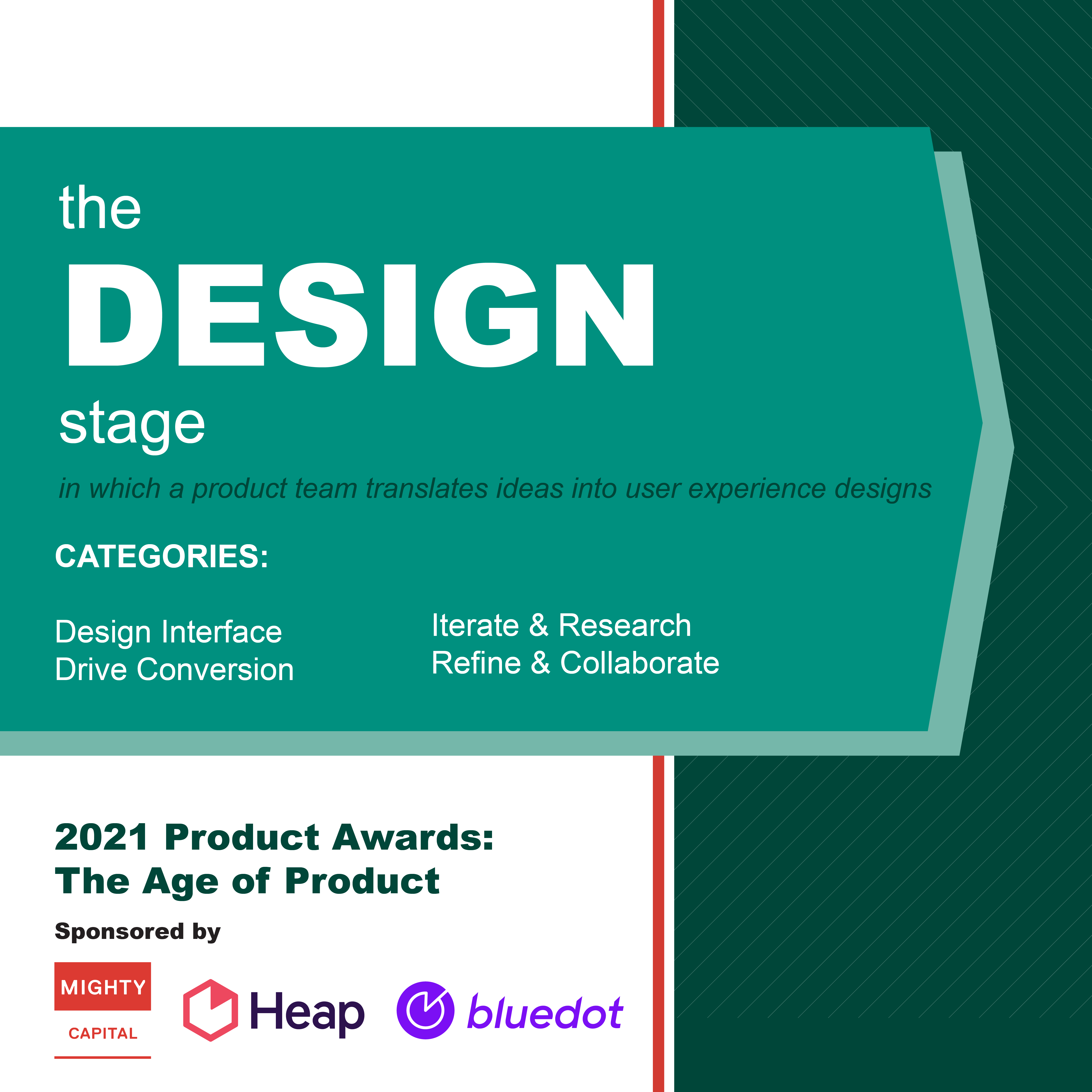 the
DESIGN
stage

in which a product team translates ideas into user experience designs

CATEGORIES:

Design Interface
Drive Conversion

Iterate & Research
Refine & Collaborate

2021 Product Awards:
The Age of Product

Sponsored by

MIGHTY
CAPITAL

Heap

bluedot